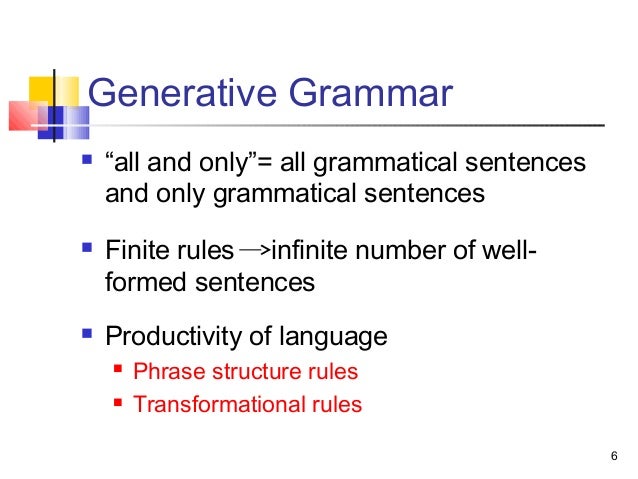 Generative Grammar

- “all and only”= all grammatical sentences and only grammatical sentences

- Finite rules →infinite number of well-formed sentences

- Productivity of language
  - Phrase structure rules
  - Transformational rules

6